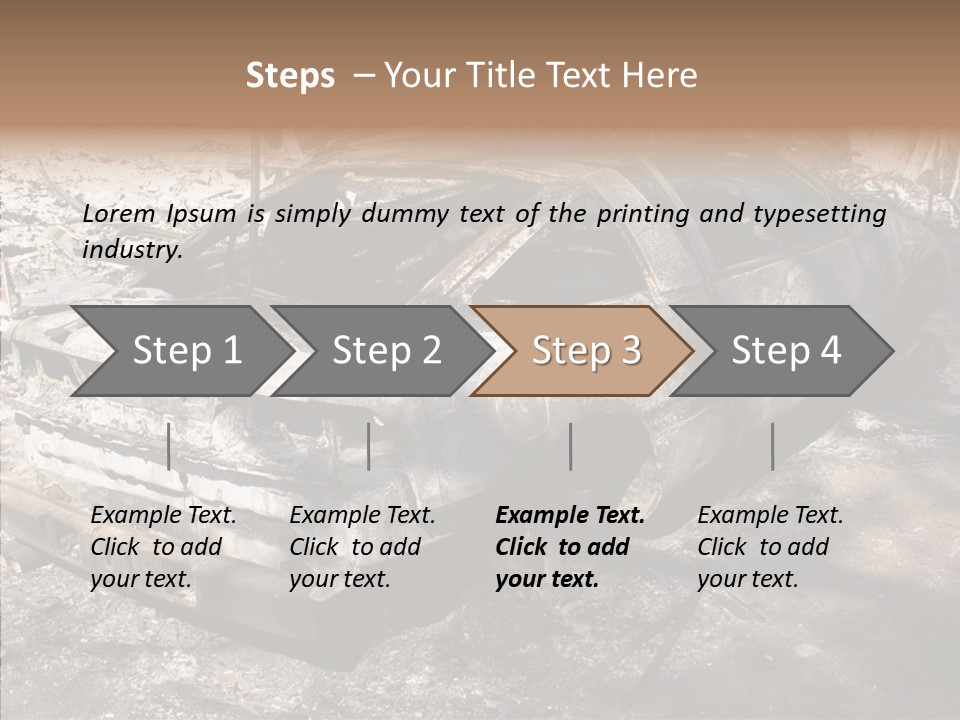 Steps – Your Title Text Here

Lorem Ipsum is simply dummy text of the printing and typesetting industry.

Step 1

Step 2

Step 3

Step 4

Example Text. Click to add your text.

Example Text. Click to add your text.

Example Text. Click to add your text.

Example Text. Click to add your text.